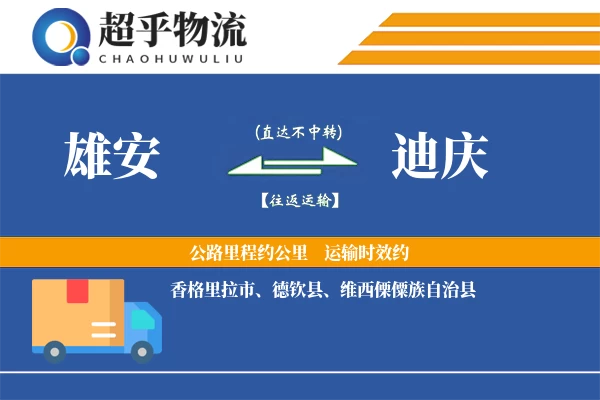 超乎物流
CHAOHUWULIU

雄安
(直达不中转)
【往返运输】
迪庆

公路里程约公里 运输时效约

香格里拉市、德钦县、维西傈僳族自治县